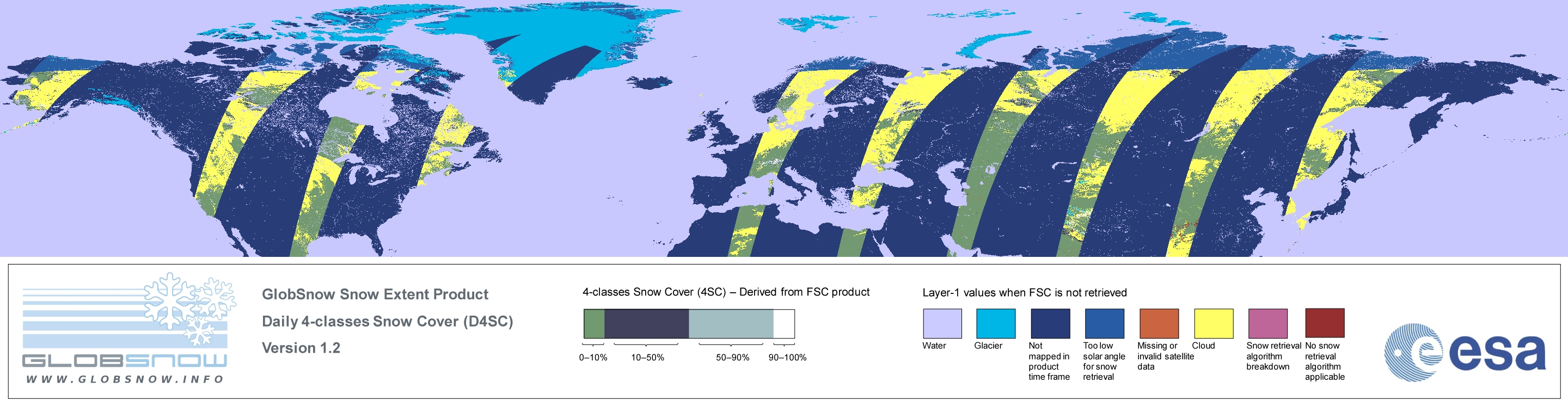 GLOBSNOW
WWW.GLOBSNOW.INFO

GlobSnow Snow Extent Product
Daily 4-classes Snow Cover (D4SC)
Version 1.2

4-classes Snow Cover (4SC) – Derived from FSC product

0–10%
10–50%
50–90%
90–100%

Layer-1 values when FSC is not retrieved

Water
Glacier
Not mapped in product time frame
Too low solar angle for snow retrieval
Missing or invalid satellite data
Cloud
Snow retrieval algorithm breakdown
No snow retrieval algorithm applicable

esa